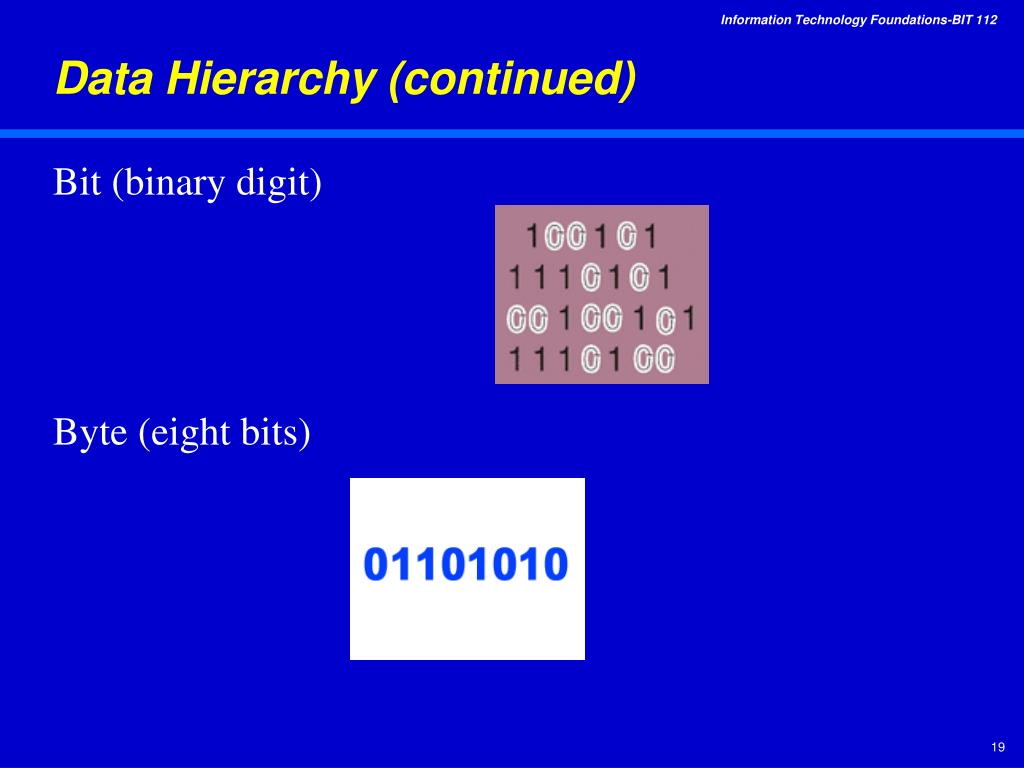 Information Technology Foundations-BIT 112

Data Hierarchy (continued)

Bit (binary digit)

1 0 0 1 0 1
1 1 1 0 1 0 1
0 0 1 0 0 1 0 1
1 1 1 0 1 0 0

Byte (eight bits)

01101010

19